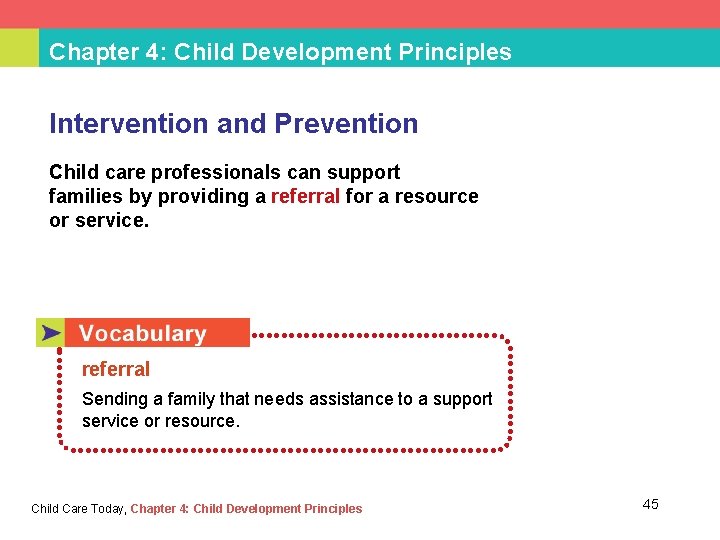 Chapter 4: Child Development Principles

Intervention and Prevention

Child care professionals can support families by providing a referral for a resource or service.

Vocabulary

referral

Sending a family that needs assistance to a support service or resource.

Child Care Today, Chapter 4: Child Development Principles

45